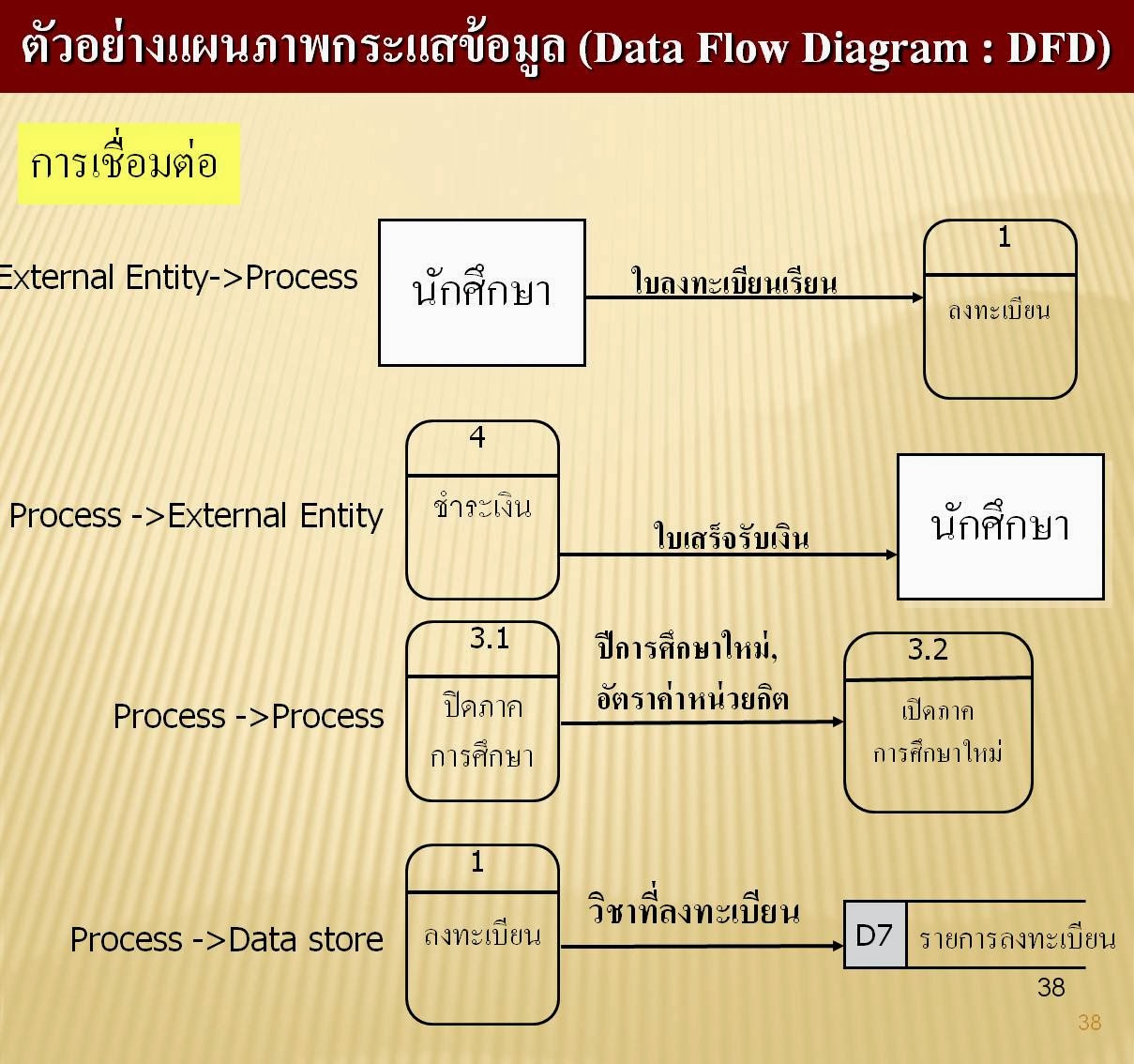 ตัวอย่างแผนภาพกระแสข้อมูล (Data Flow Diagram : DFD)

การเชื่อมต่อ

External Entity->Process

นักศึกษา

ใบลงทะเบียนเรียน

1

ลงทะเบียน

Process ->External Entity

4

ชำระเงิน

ใบเสร็จรับเงิน

นักศึกษา

Process ->Process

3.1

ปิดภาค การศึกษา

ปีการศึกษาใหม่, อัตราค่าหน่วยกิต

3.2

เปิดภาค การศึกษาใหม่

Process ->Data store

1

ลงทะเบียน

วิชาที่ลงทะเบียน

D7

รายการลงทะเบียน

38

38